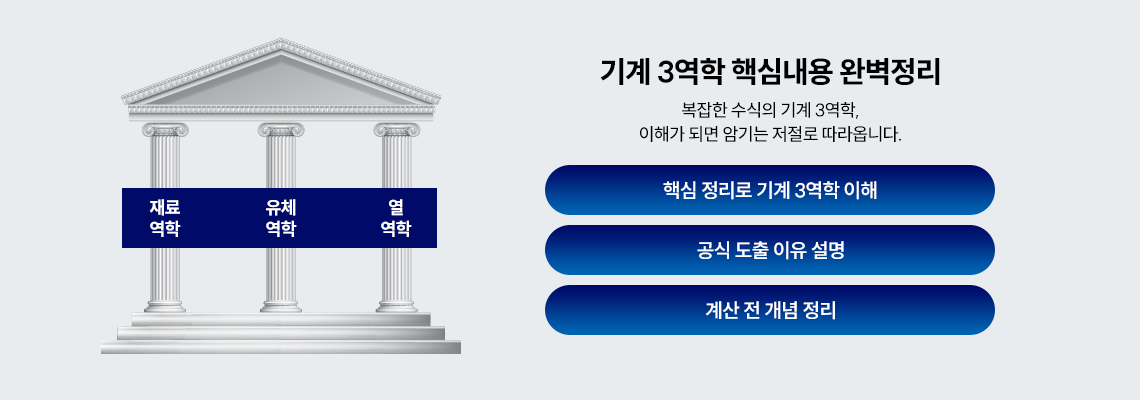 재료
역학

유체
역학

열
역학

기계 3역학 핵심내용 완벽정리

복잡한 수식의 기계 3역학,
이해가 되면 암기는 저절로 따라옵니다.

핵심 정리로 기계 3역학 이해

공식 도출 이유 설명

계산 전 개념 정리